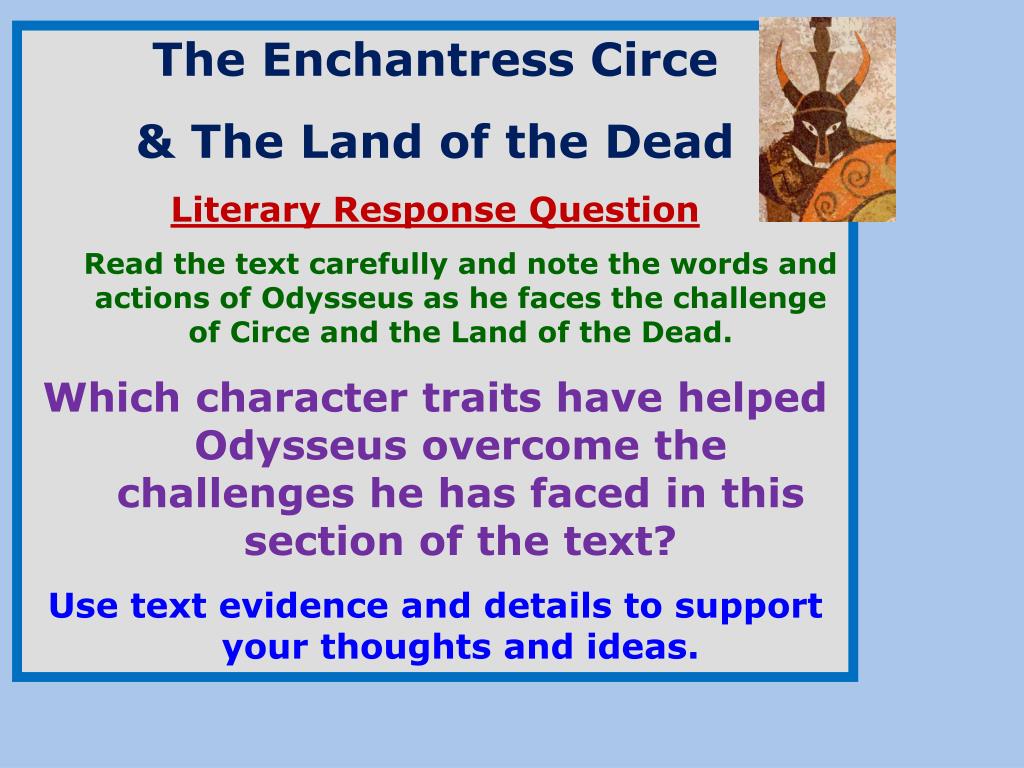 The Enchantress Circe

& The Land of the Dead

Literary Response Question

Read the text carefully and note the words and actions of Odysseus as he faces the challenge of Circe and the Land of the Dead.

Which character traits have helped Odysseus overcome the challenges he has faced in this section of the text?

Use text evidence and details to support your thoughts and ideas.